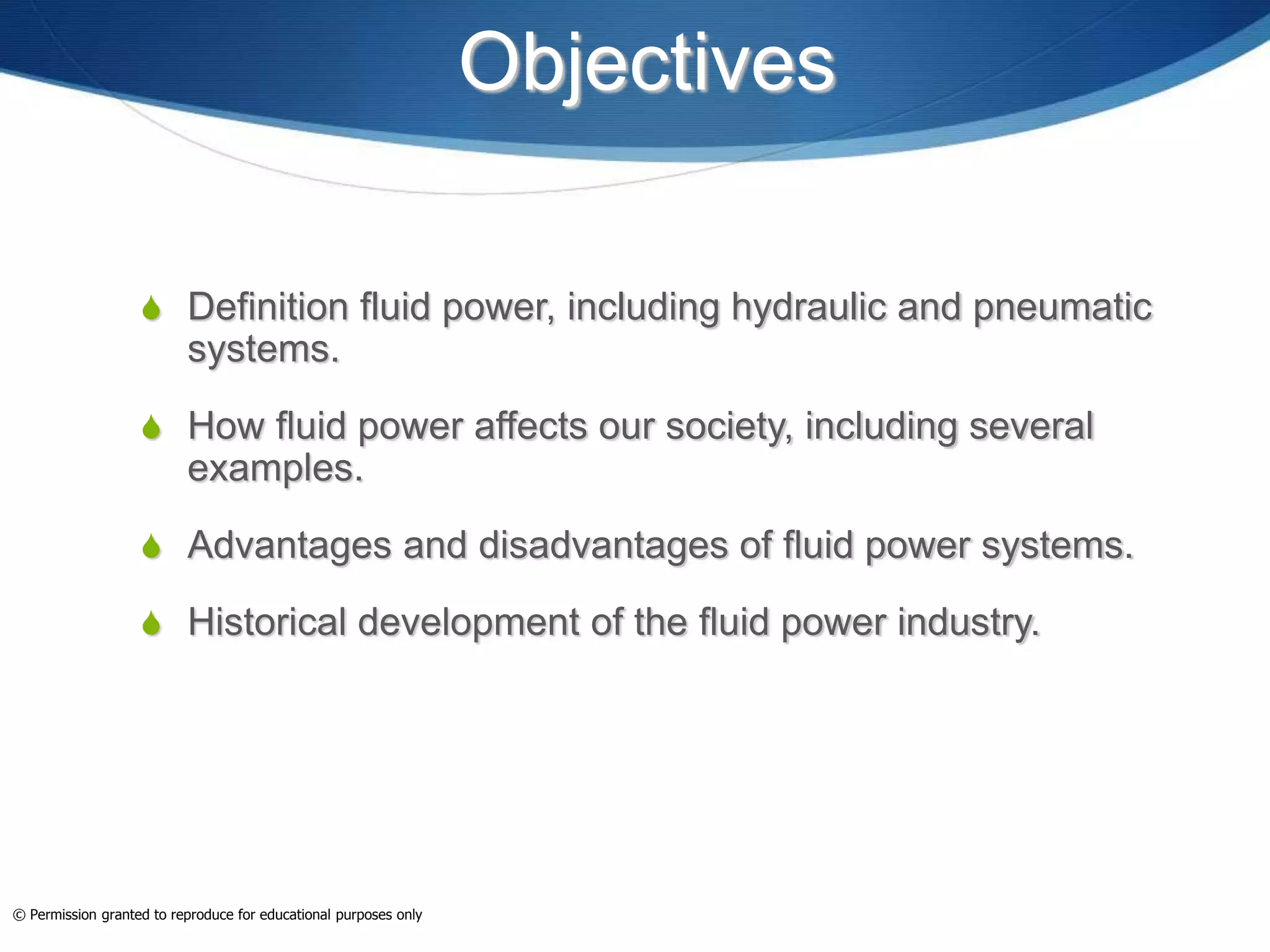 Objectives

Definition fluid power, including hydraulic and pneumatic systems.

How fluid power affects our society, including several examples.

Advantages and disadvantages of fluid power systems.

Historical development of the fluid power industry.

© Permission granted to reproduce for educational purposes only